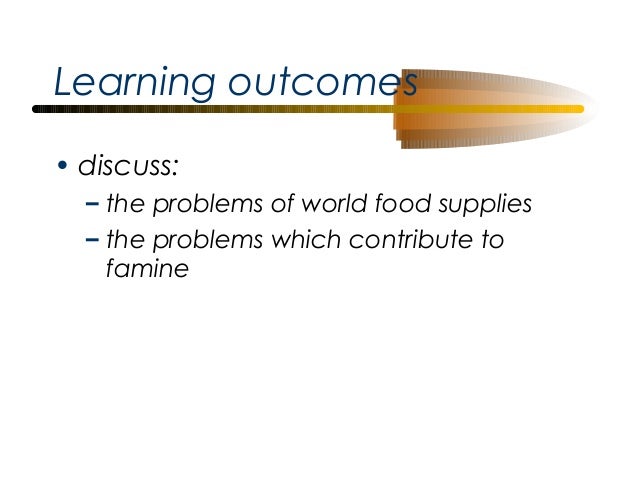 Learning outcomes

• discuss:
– the problems of world food supplies
– the problems which contribute to famine